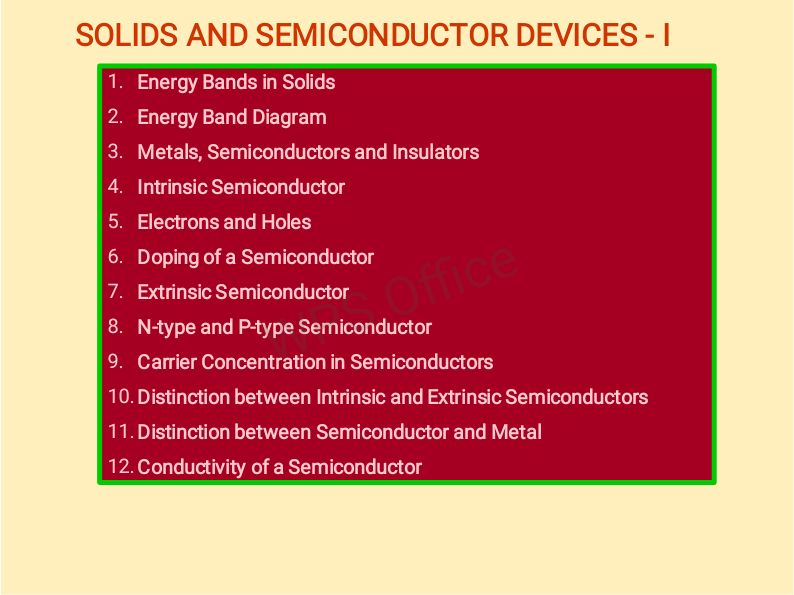 SOLIDS AND SEMICONDUCTOR DEVICES - I

1. Energy Bands in Solids
2. Energy Band Diagram
3. Metals, Semiconductors and Insulators
4. Intrinsic Semiconductor
5. Electrons and Holes
6. Doping of a Semiconductor
7. Extrinsic Semiconductor
8. N-type and P-type Semiconductor
9. Carrier Concentration in Semiconductors
10. Distinction between Intrinsic and Extrinsic Semiconductors
11. Distinction between Semiconductor and Metal
12. Conductivity of a Semiconductor

WPS Office